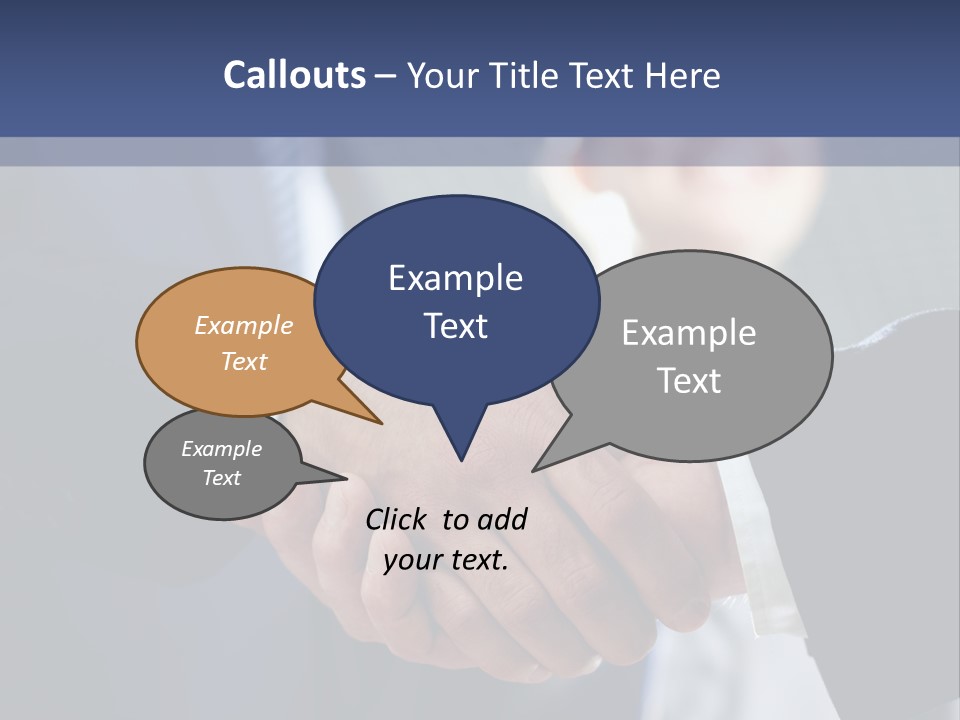 Callouts – Your Title Text Here

Example Text

Example Text

Example Text

Example Text

Click to add your text.